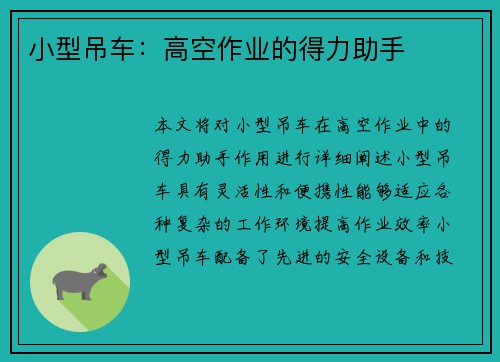 小型吊车：高空作业的得力助手

本文将对小型吊车在高空作业中的得力助手作用进行详细阐述小型吊车具有灵活性和便携性能够适应各种复杂的工作环境提高作业效率小型吊车配备了先进的安全设备和技